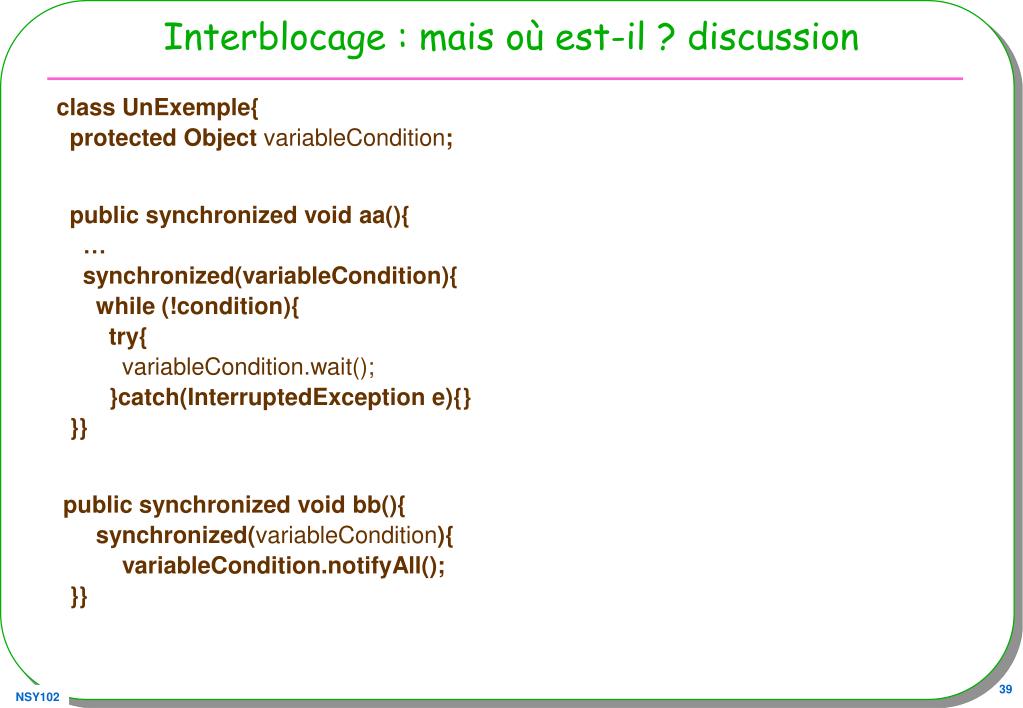 Interblocage : mais où est-il ? discussion

class UnExemple{
protected Object variableCondition;

public synchronized void aa(){
…
synchronized(variableCondition){
while (!condition){
try{
variableCondition.wait();
}catch(InterruptedException e){}
}}

public synchronized void bb(){
synchronized(variableCondition){
variableCondition.notifyAll();
}}

NSY102

39